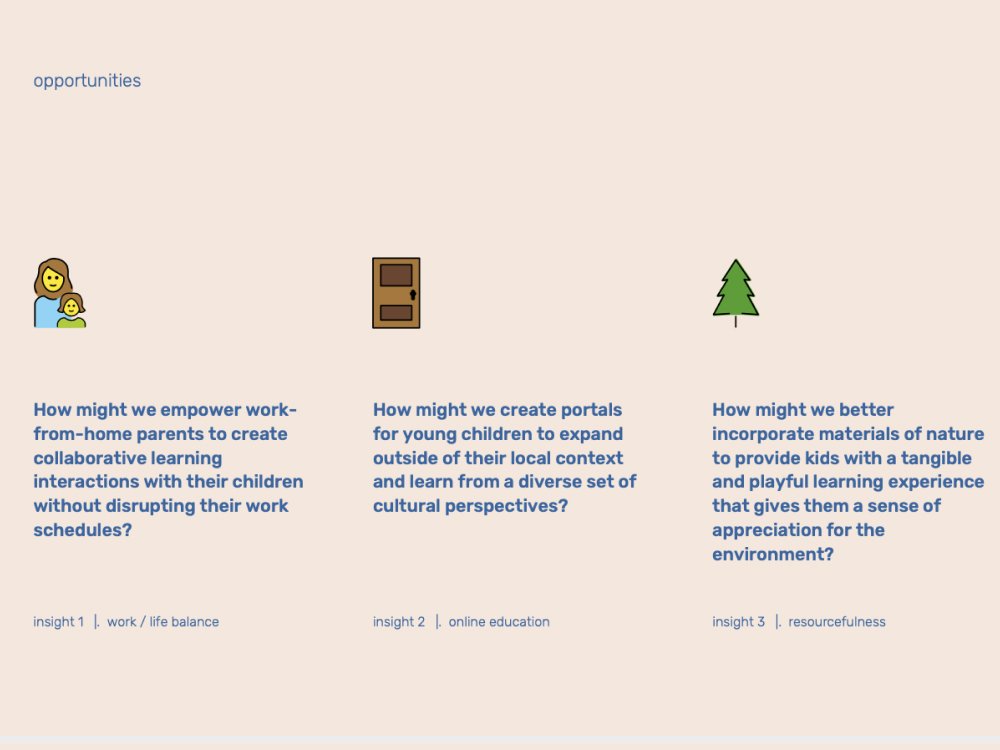 opportunities

How might we empower work-from-home parents to create collaborative learning interactions with their children without disrupting their work schedules?

insight 1 |. work / life balance

How might we create portals for young children to expand outside of their local context and learn from a diverse set of cultural perspectives?

insight 2 |. online education

How might we better incorporate materials of nature to provide kids with a tangible and playful learning experience that gives them a sense of appreciation for the environment?

insight 3 |. resourcefulness